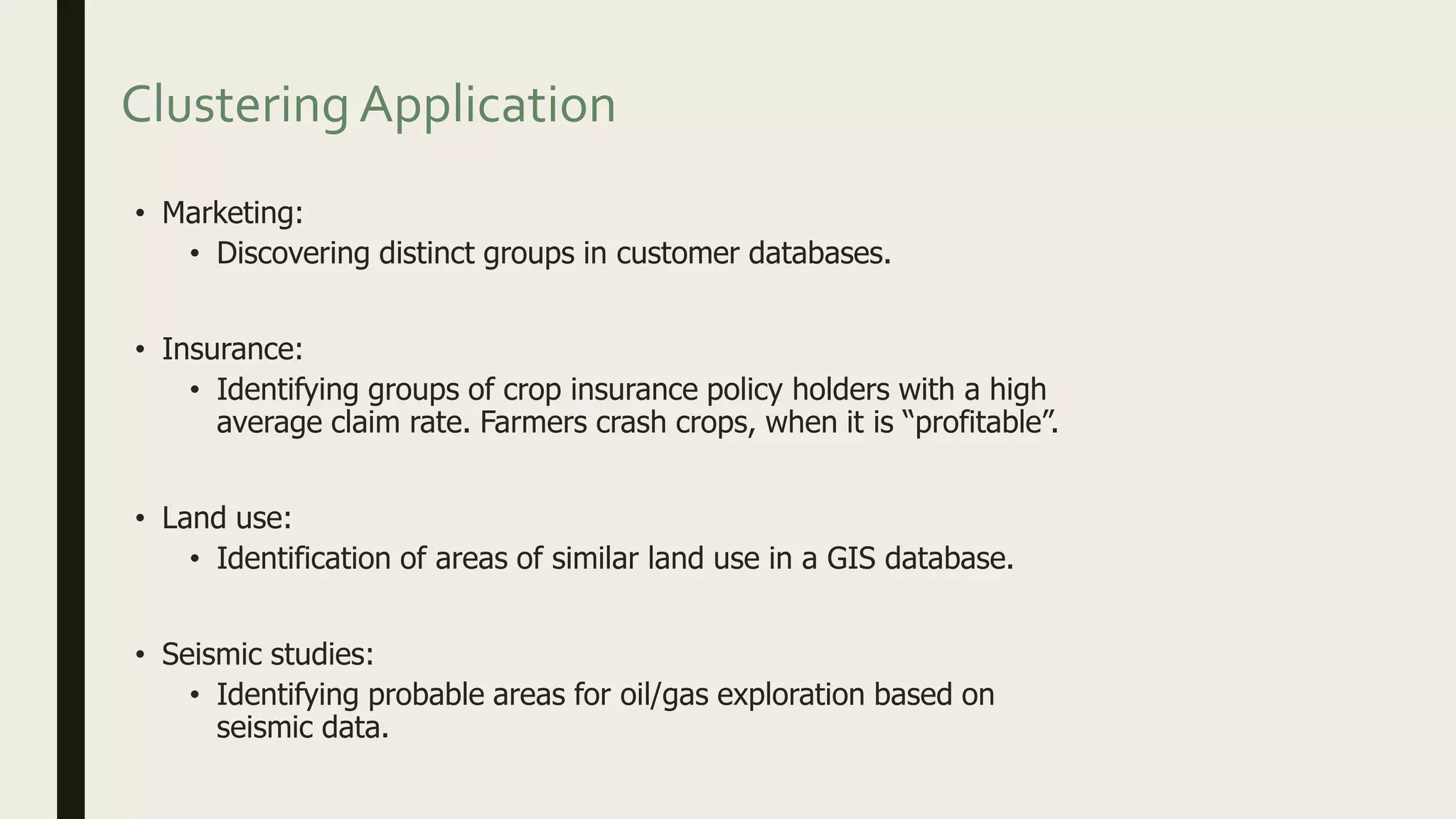 Clustering Application

• Marketing:
  • Discovering distinct groups in customer databases.

• Insurance:
  • Identifying groups of crop insurance policy holders with a high average claim rate. Farmers crash crops, when it is “profitable”.

• Land use:
  • Identification of areas of similar land use in a GIS database.

• Seismic studies:
  • Identifying probable areas for oil/gas exploration based on seismic data.